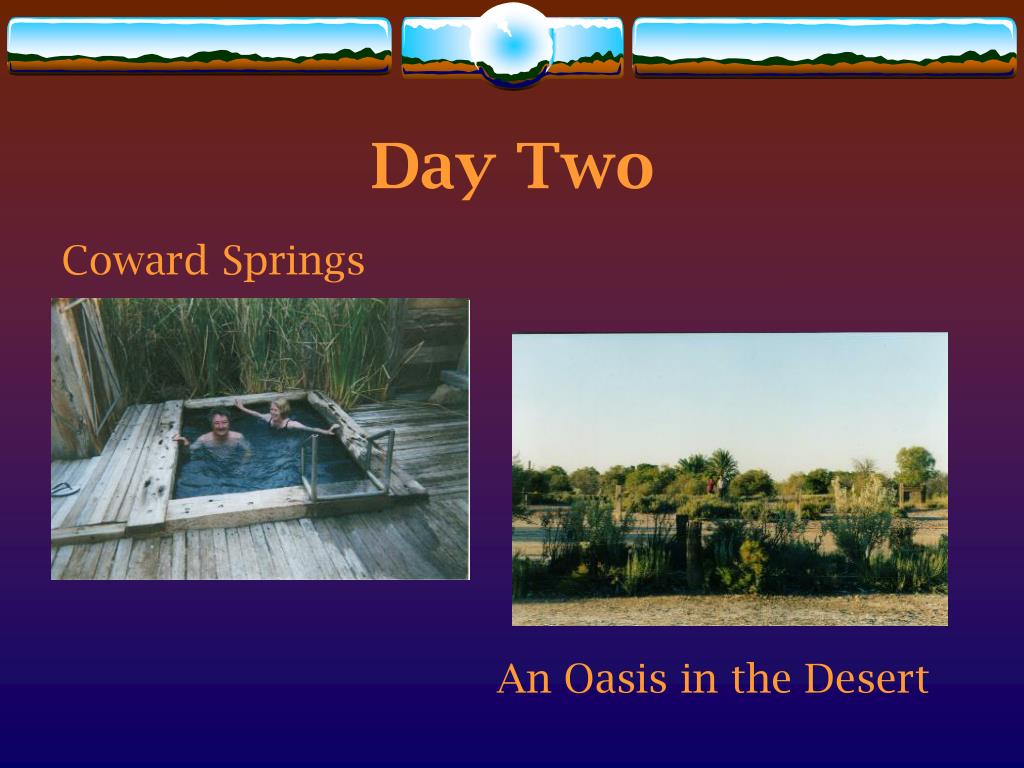 Day Two

Coward Springs

An Oasis in the Desert